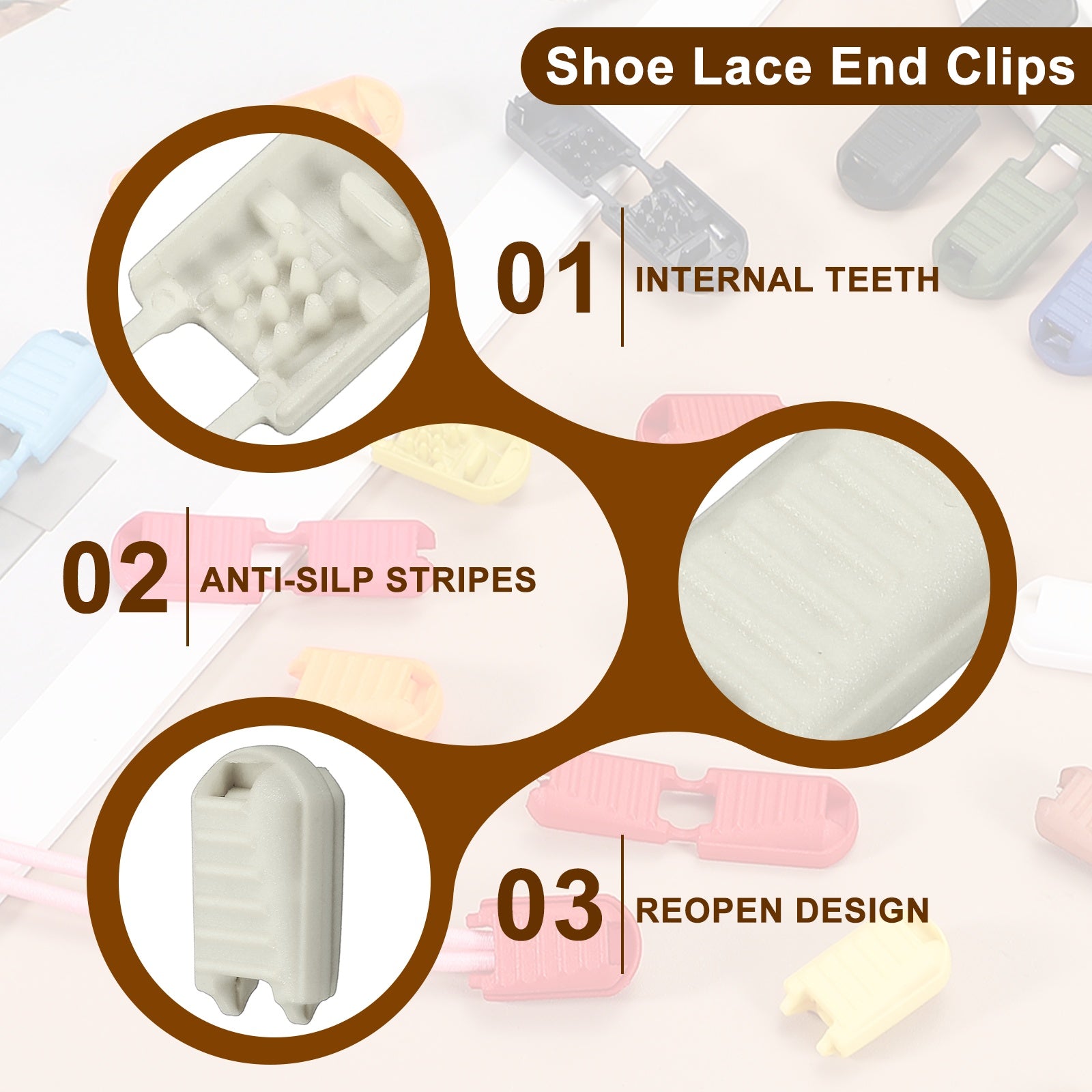 Shoe Lace End Clips

01 INTERNAL TEETH

02 ANTI-SILP STRIPES

03 REOPEN DESIGN